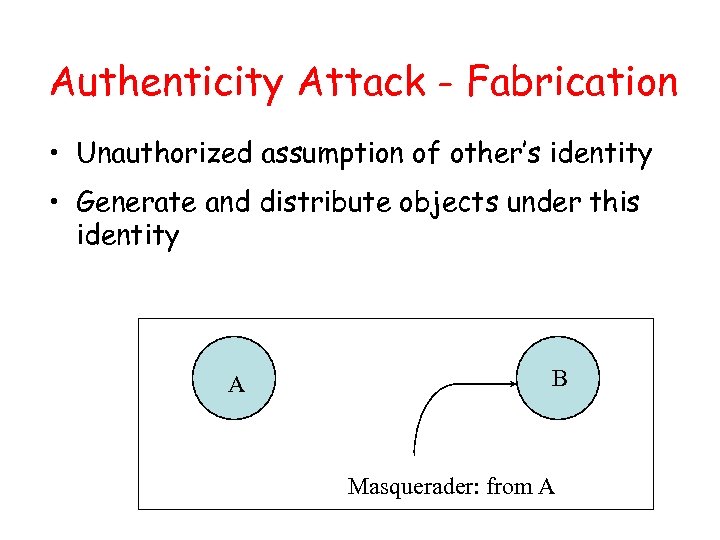 Authenticity Attack - Fabrication

• Unauthorized assumption of other's identity

• Generate and distribute objects under this identity

A

B

Masquerader: from A